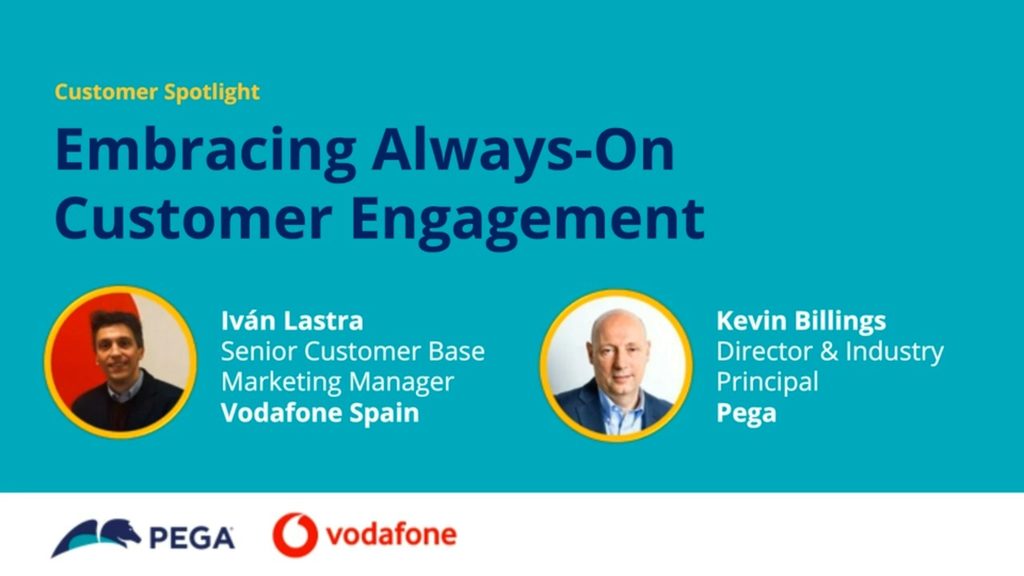 Customer Spotlight

Embracing Always-On Customer Engagement

Iván Lastra
Senior Customer Base Marketing Manager
Vodafone Spain

Kevin Billings
Director & Industry Principal
Pega

PEGA

vodafone